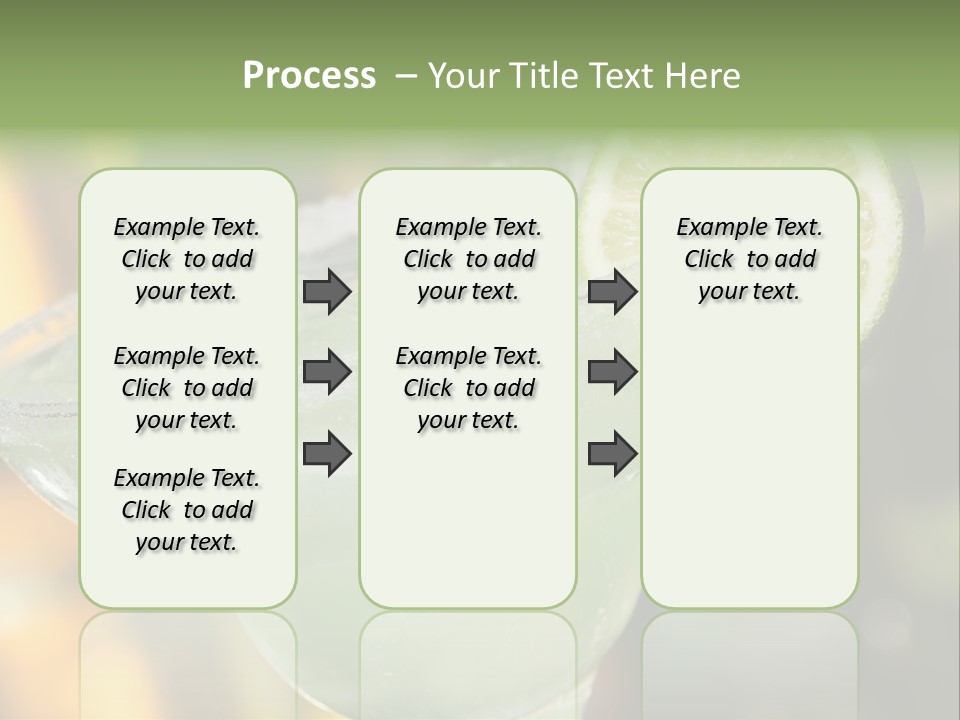 Process – Your Title Text Here

Example Text. Click to add your text.

Example Text. Click to add your text.

Example Text. Click to add your text.

Example Text. Click to add your text.

Example Text. Click to add your text.

Example Text. Click to add your text.